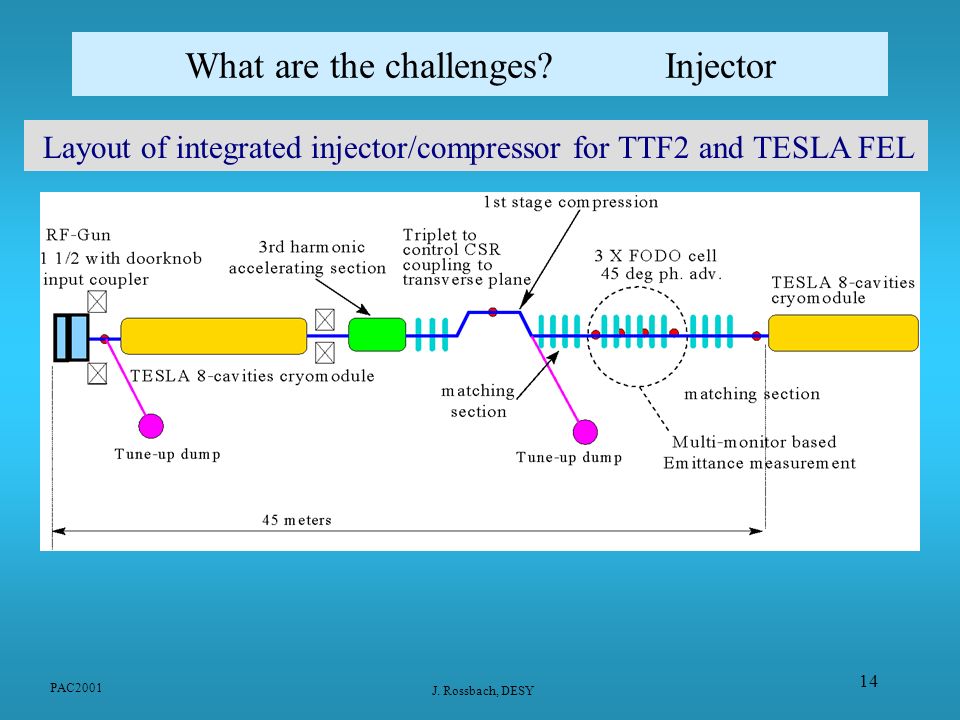 What are the challenges? Injector

Layout of integrated injector/compressor for TTF2 and TESLA FEL

1st stage compression

RF-Gun
1 1/2 with doorknob
input coupler

3rd harmonic
accelerating section

Triplet to
control CSR
coupling to
transverse plane

3 X FODO cell
45 deg ph. adv.

TESLA 8-cavities
cryomodule

TESLA 8-cavities cryomodule

matching
section

matching section

Tune-up dump

Tune-up dump

Multi-monitor based
Emittance measurement

45 meters

PAC2001

J. Rossbach, DESY

14